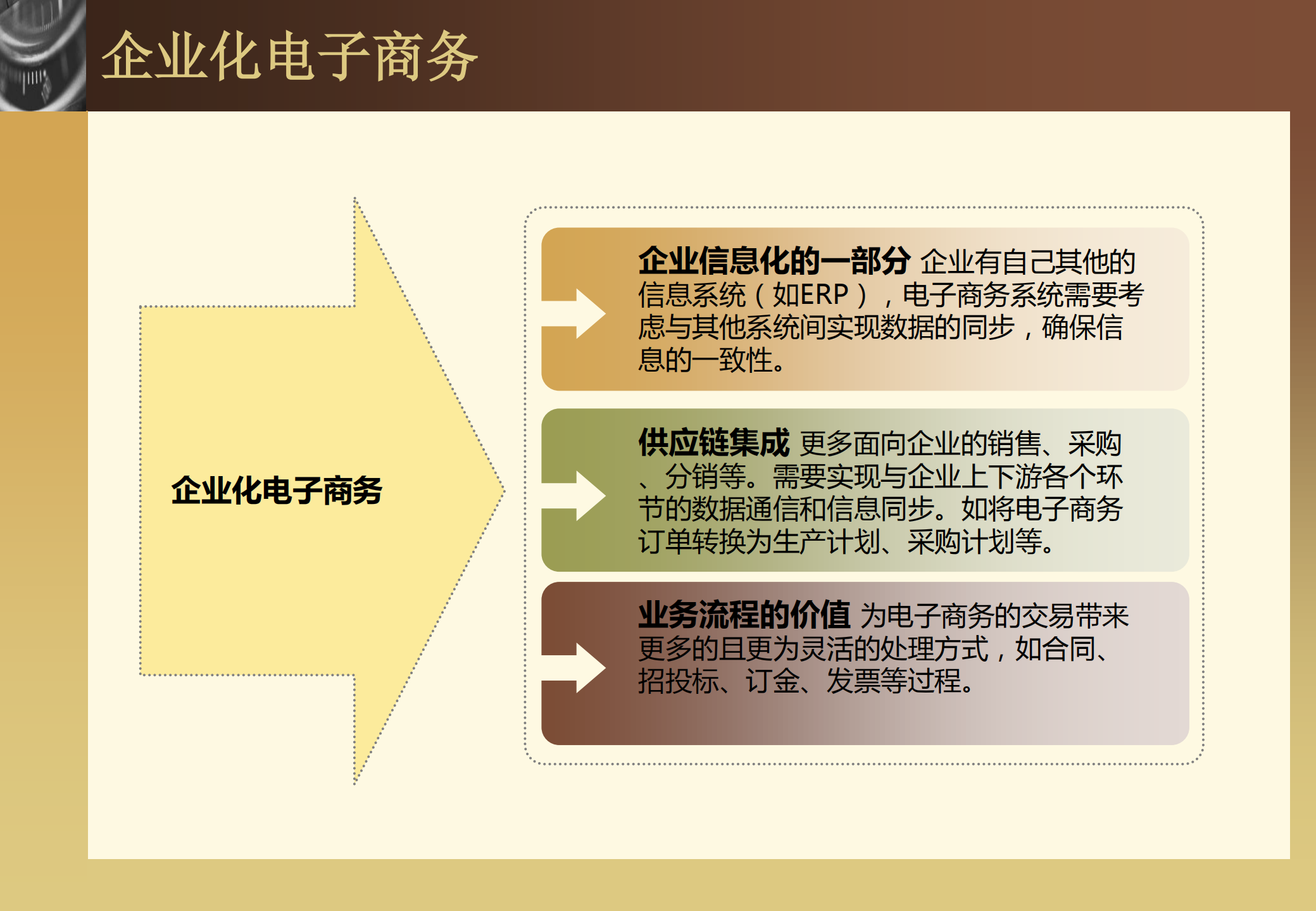 企业化电子商务

企业化电子商务

企业信息化的一部分 企业有自己其他的信息系统（如ERP），电子商务系统需要考虑与其他系统间实现数据的同步，确保信息的一致性。

供应链集成 更多面向企业的销售、采购、分销等。需要实现与企业上下游各个环节的数据通信和信息同步。如将电子商务订单转换为生产计划、采购计划等。

业务流程的价值 为电子商务的交易带来更多的且更为灵活的处理方式，如合同、招投标、订金、发票等过程。